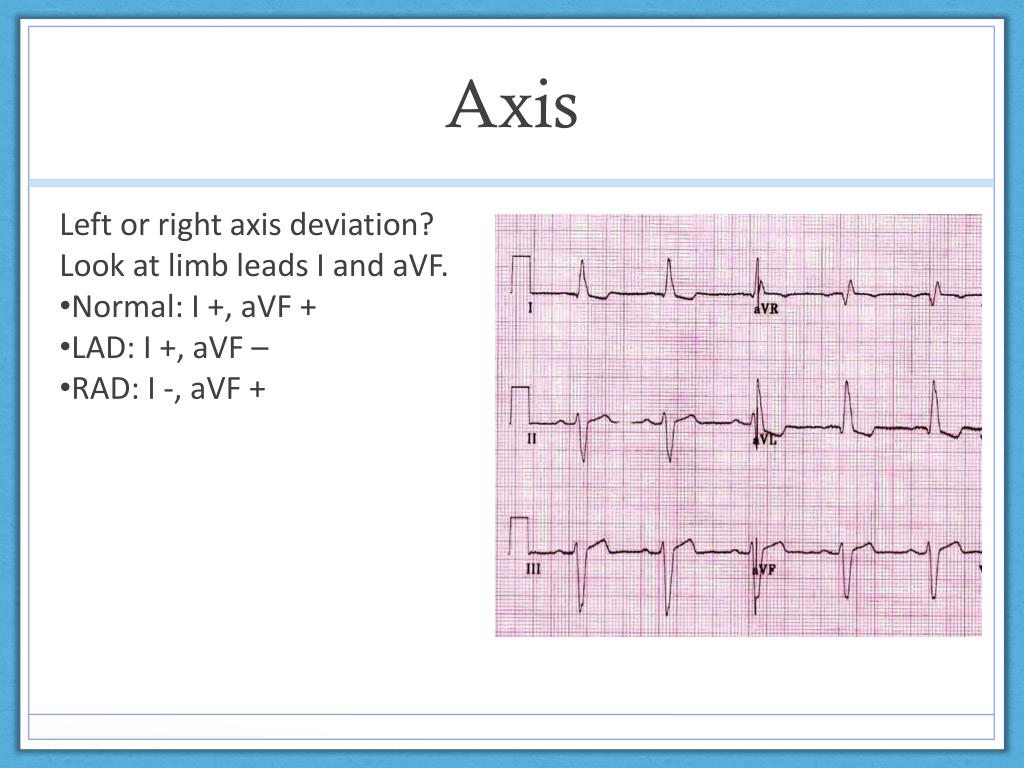 Axis

Left or right axis deviation?
Look at limb leads I and aVF.
•Normal: I +, aVF +
•LAD: I +, aVF –
•RAD: I -, aVF +

I
aVR
II
aVL
III
aVF